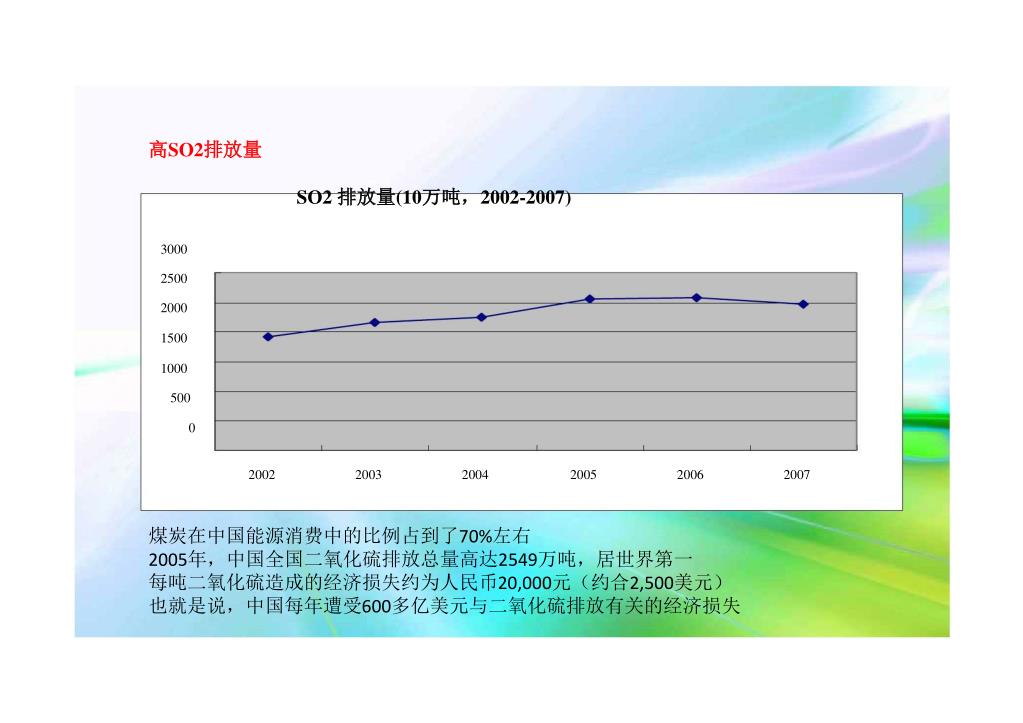 高SO2排放量

SO2 排放量(10万吨，2002-2007)

3000
2500
2000
1500
1000
500
0

2002 2003 2004 2005 2006 2007

煤炭在中国能源消费中的比例占到了70%左右
2005年，中国全国二氧化硫排放总量高达2549万吨，居世界第一
每吨二氧化硫造成的经济损失约为人民币20,000元（约合2,500美元）
也就是说，中国每年遭受600多亿美元与二氧化硫排放有关的经济损失